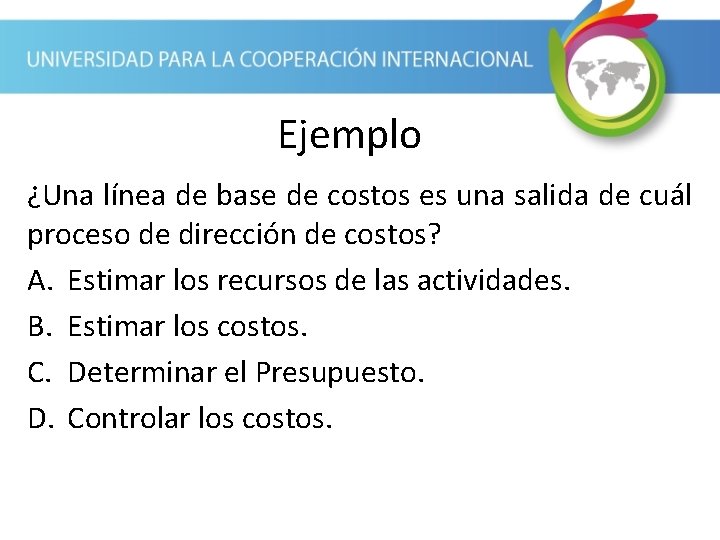 UNIVERSIDAD PARA LA COOPERACIÓN INTERNACIONAL

Ejemplo

¿Una línea de base de costos es una salida de cuál proceso de dirección de costos?

A. Estimar los recursos de las actividades.

B. Estimar los costos.

C. Determinar el Presupuesto.

D. Controlar los costos.